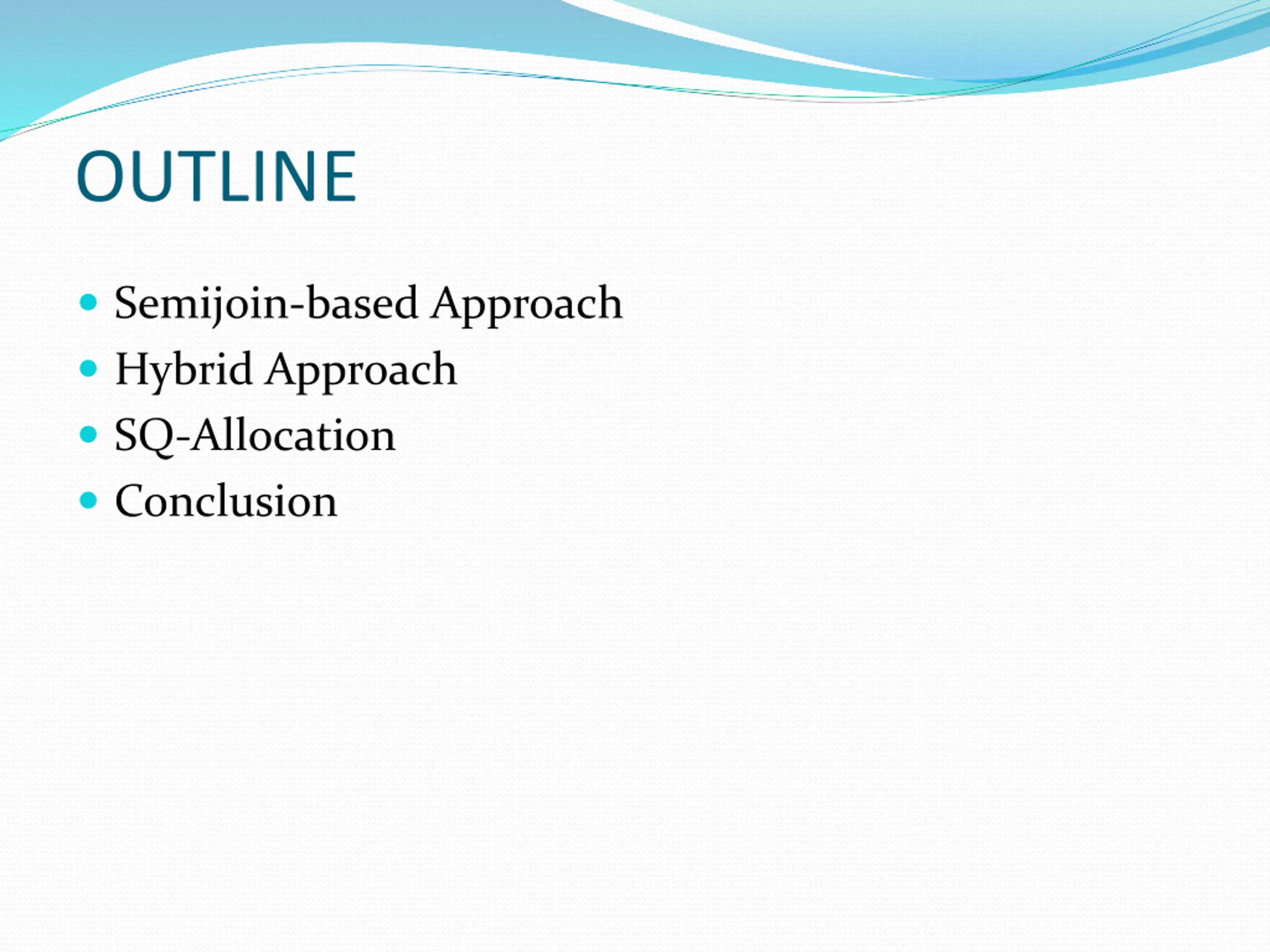 OUTLINE

- Semijoin-based Approach
- Hybrid Approach
- SQ-Allocation
- Conclusion